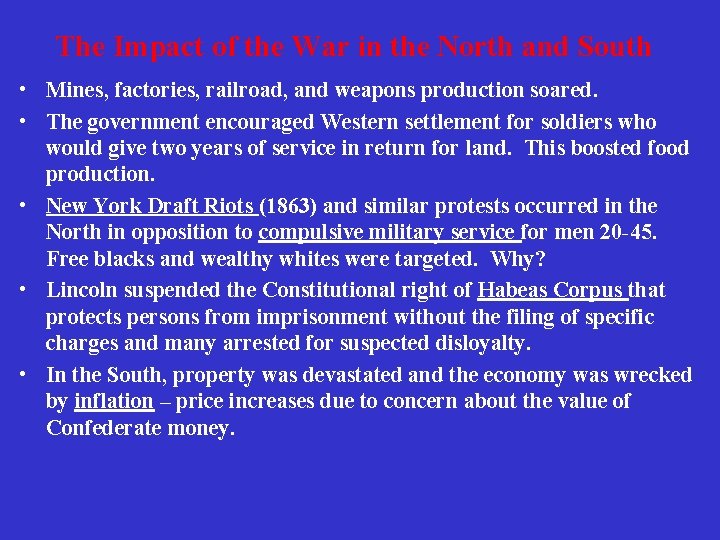 The Impact of the War in the North and South

• Mines, factories, railroad, and weapons production soared.

• The government encouraged Western settlement for soldiers who would give two years of service in return for land. This boosted food production.

• New York Draft Riots (1863) and similar protests occurred in the North in opposition to compulsive military service for men 20-45. Free blacks and wealthy whites were targeted. Why?

• Lincoln suspended the Constitutional right of Habeas Corpus that protects persons from imprisonment without the filing of specific charges and many arrested for suspected disloyalty.

• In the South, property was devastated and the economy was wrecked by inflation – price increases due to concern about the value of Confederate money.